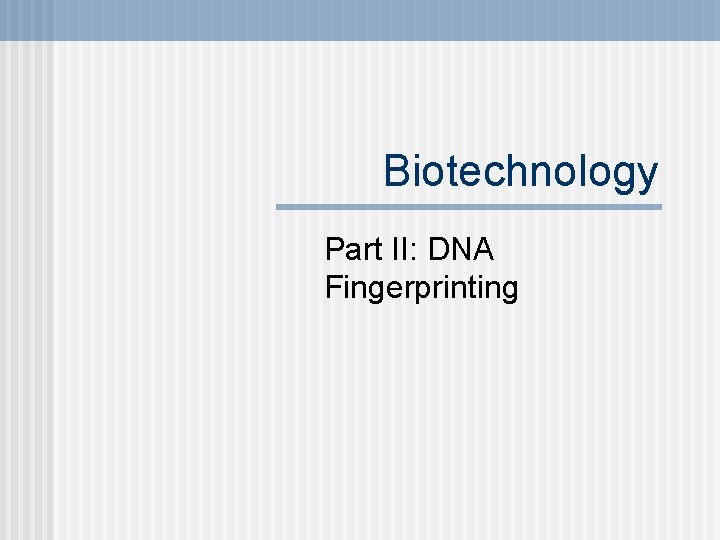 Biotechnology

Part II: DNA Fingerprinting